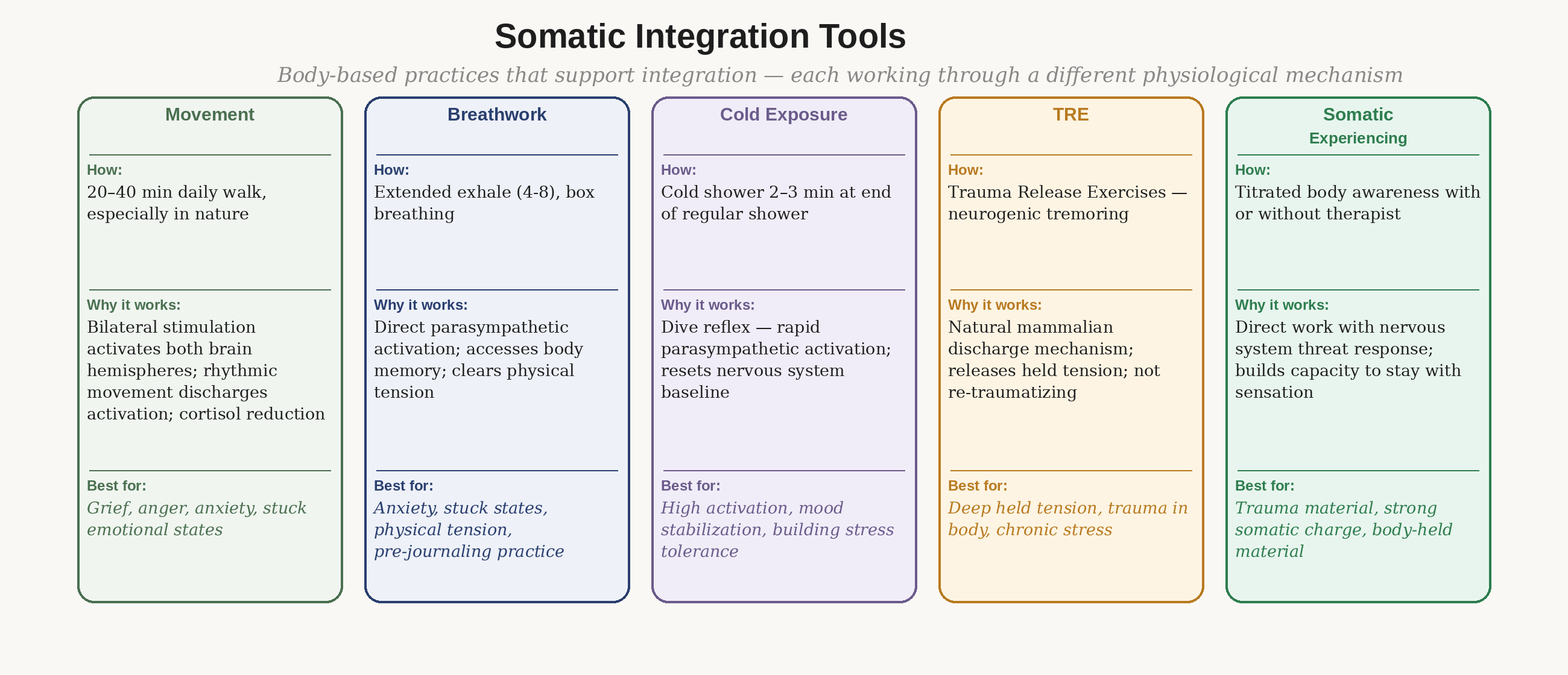 Somatic Integration Tools

Body-based practices that support integration — each working through a different physiological mechanism

Movement

How:
20–40 min daily walk, especially in nature

Why it works:
Bilateral stimulation activates both brain hemispheres; rhythmic movement discharges activation; cortisol reduction

Best for:
Grief, anger, anxiety, stuck emotional states

Breathwork

How:
Extended exhale (4-8), box breathing

Why it works:
Direct parasympathetic activation; accesses body memory; clears physical tension

Best for:
Anxiety, stuck states, physical tension, pre-journaling practice

Cold Exposure

How:
Cold shower 2–3 min at end of regular shower

Why it works:
Dive reflex — rapid parasympathetic activation; resets nervous system baseline

Best for:
High activation, mood stabilization, building stress tolerance

TRE

How:
Trauma Release Exercises — neurogenic tremoring

Why it works:
Natural mammalian discharge mechanism; releases held tension; not re-traumatizing

Best for:
Deep held tension, trauma in body, chronic stress

Somatic Experiencing

How:
Titrated body awareness with or without therapist

Why it works:
Direct work with nervous system threat response; builds capacity to stay with sensation

Best for:
Trauma material, strong somatic charge, body-held material